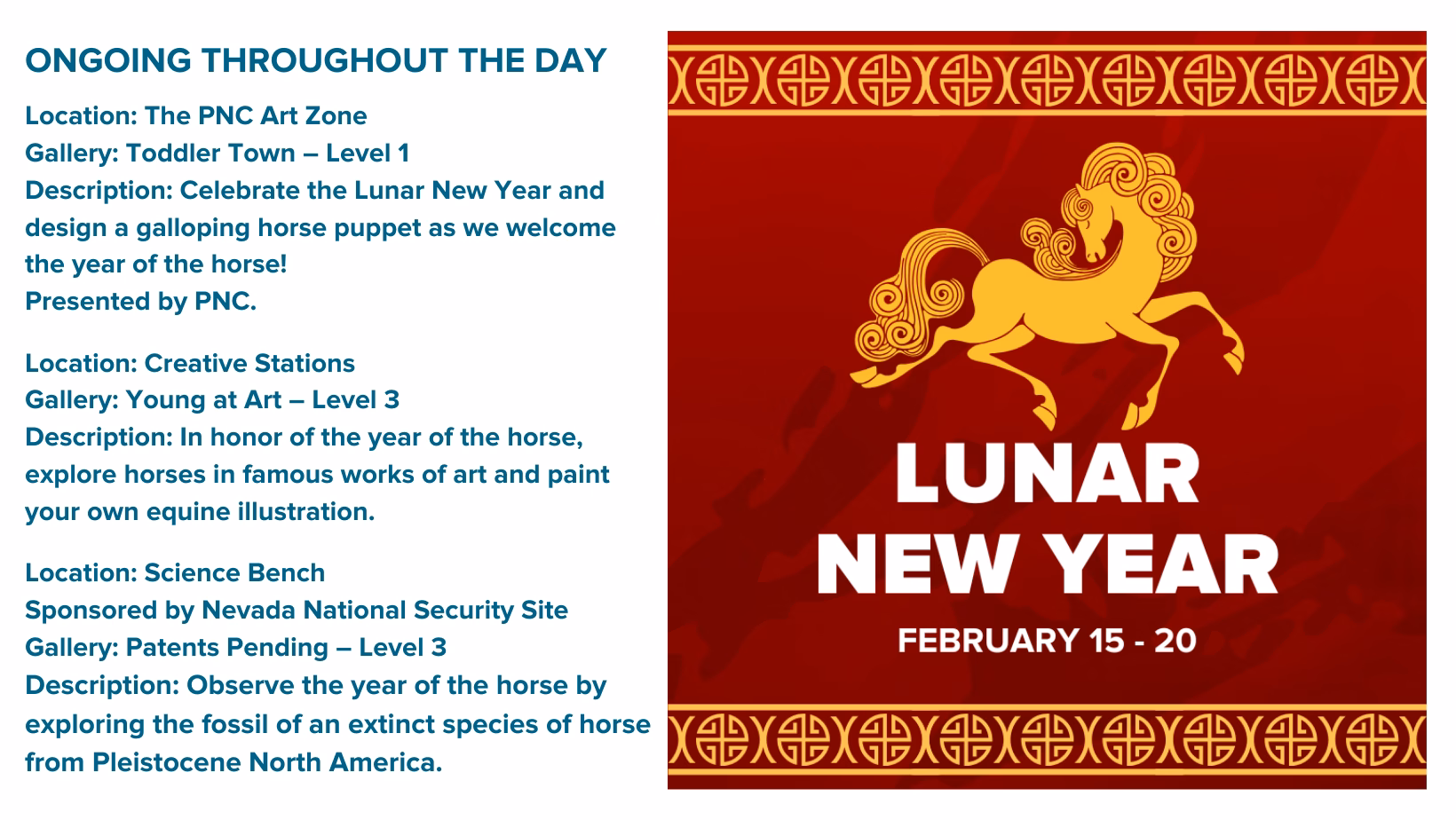 ONGOING THROUGHOUT THE DAY

Location: The PNC Art Zone
Gallery: Toddler Town – Level 1
Description: Celebrate the Lunar New Year and design a galloping horse puppet as we welcome the year of the horse!
Presented by PNC.

Location: Creative Stations
Gallery: Young at Art – Level 3
Description: In honor of the year of the horse, explore horses in famous works of art and paint your own equine illustration.

Location: Science Bench
Sponsored by Nevada National Security Site
Gallery: Patents Pending – Level 3
Description: Observe the year of the horse by exploring the fossil of an extinct species of horse from Pleistocene North America.

LUNAR NEW YEAR
FEBRUARY 15 - 20